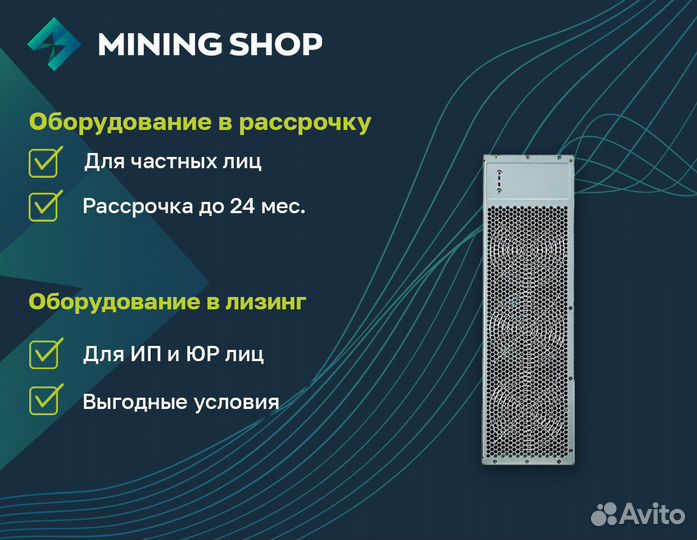 MINING SHOP

Оборудование в рассрочку

Для частных лиц

Рассрочка до 24 мес.

Оборудование в лизинг

Для ИП и ЮР лиц

Выгодные условия

Avito